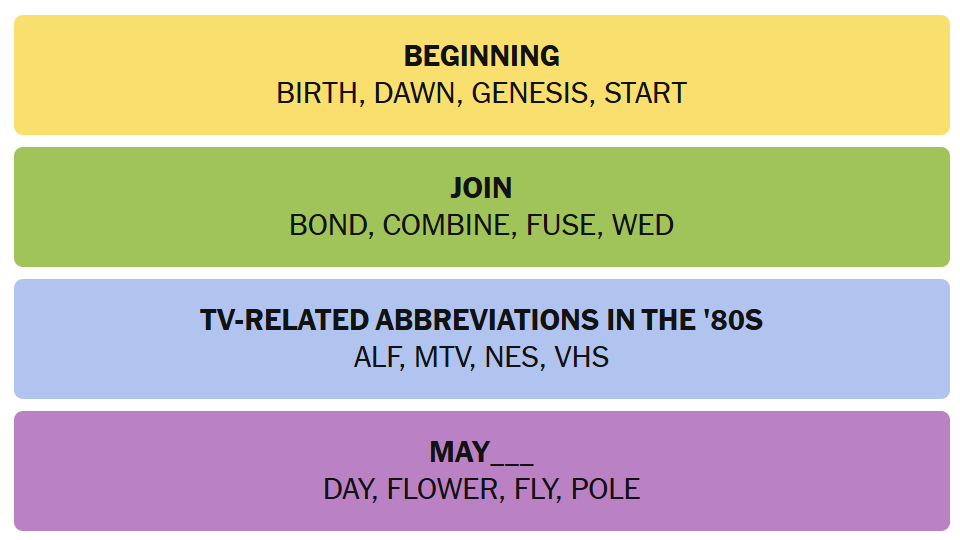 BEGINNING
BIRTH, DAWN, GENESIS, START

JOIN
BOND, COMBINE, FUSE, WED

TV-RELATED ABBREVIATIONS IN THE '80S
ALF, MTV, NES, VHS

MAY___
DAY, FLOWER, FLY, POLE